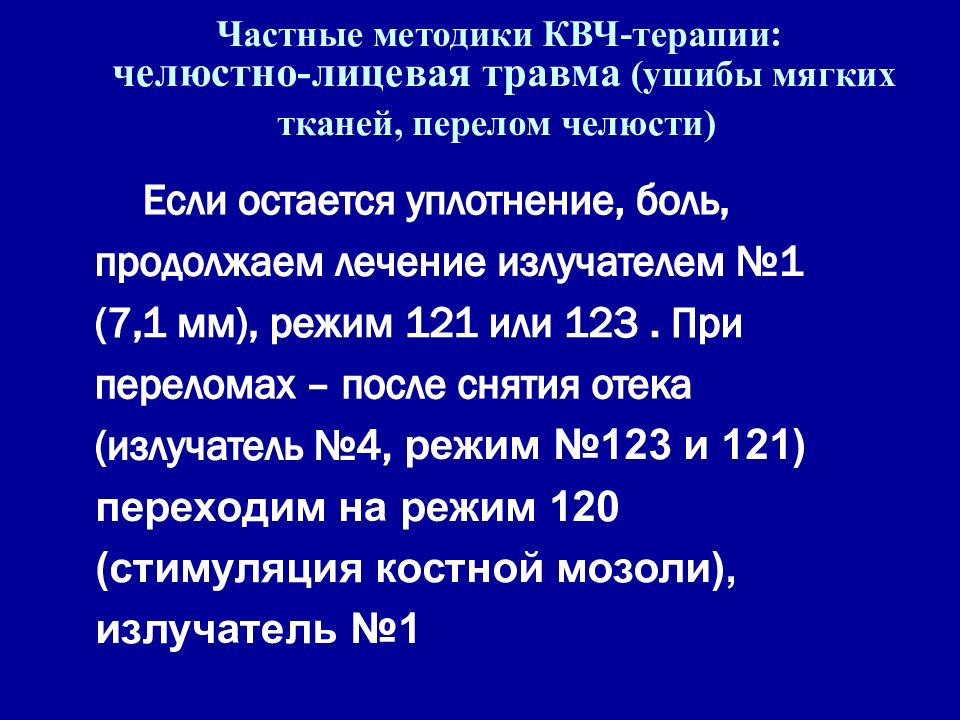 Частные методики КВЧ-терапии: челюстно-лицевая травма (ушибы мягких тканей, перелом челюсти)

Если остается уплотнение, боль, продолжаем лечение излучателем №1 (7,1 мм), режим 121 или 123 . При переломах – после снятия отека (излучатель №4, режим №123 и 121) переходим на режим 120 (стимуляция костной мозоли), излучатель №1